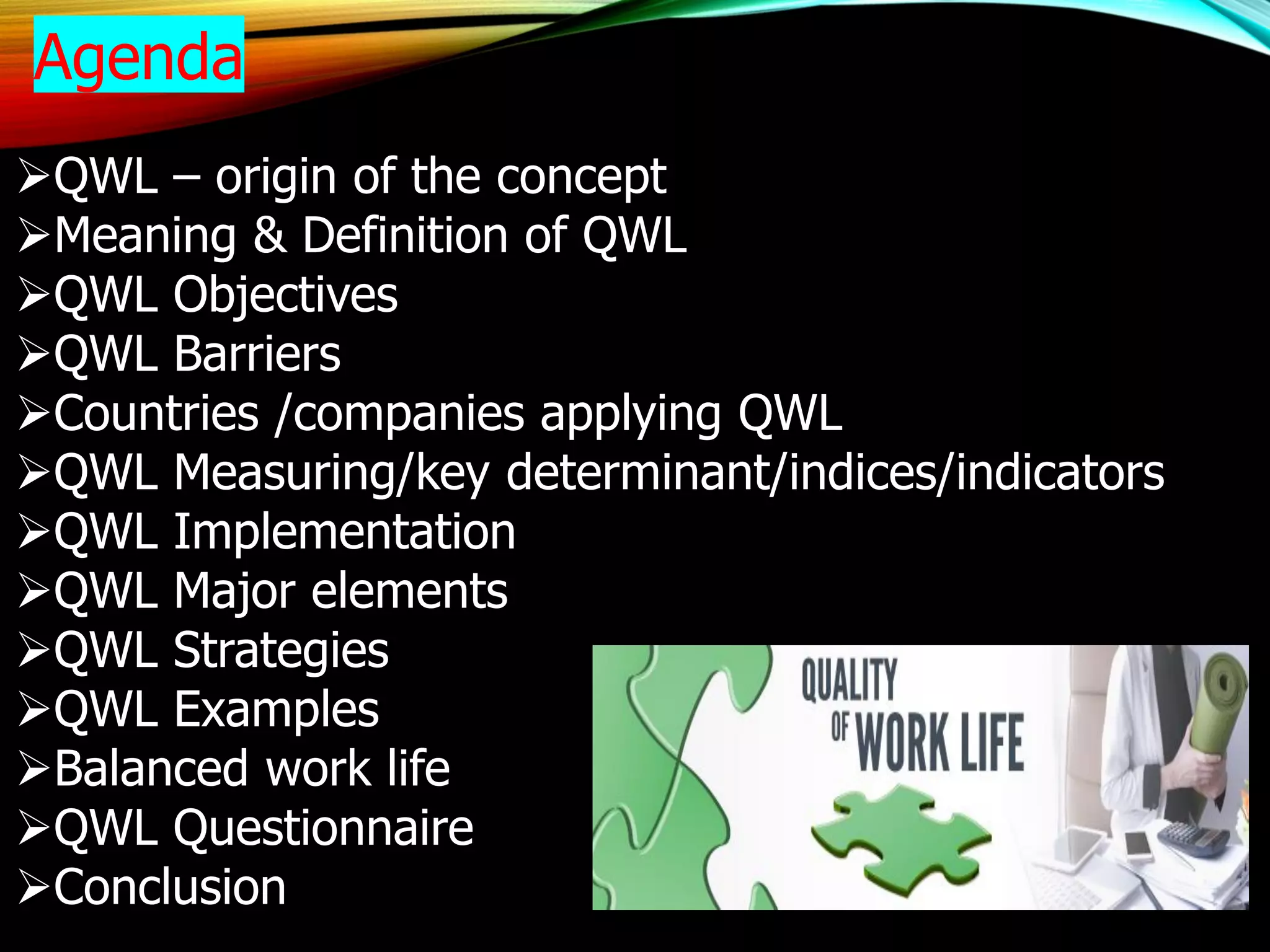 Agenda

➢QWL – origin of the concept
➢Meaning & Definition of QWL
➢QWL Objectives
➢QWL Barriers
➢Countries /companies applying QWL
➢QWL Measuring/key determinant/indices/indicators
➢QWL Implementation
➢QWL Major elements
➢QWL Strategies
➢QWL Examples
➢Balanced work life
➢QWL Questionnaire
➢Conclusion

QUALITY OF WORK LIFE